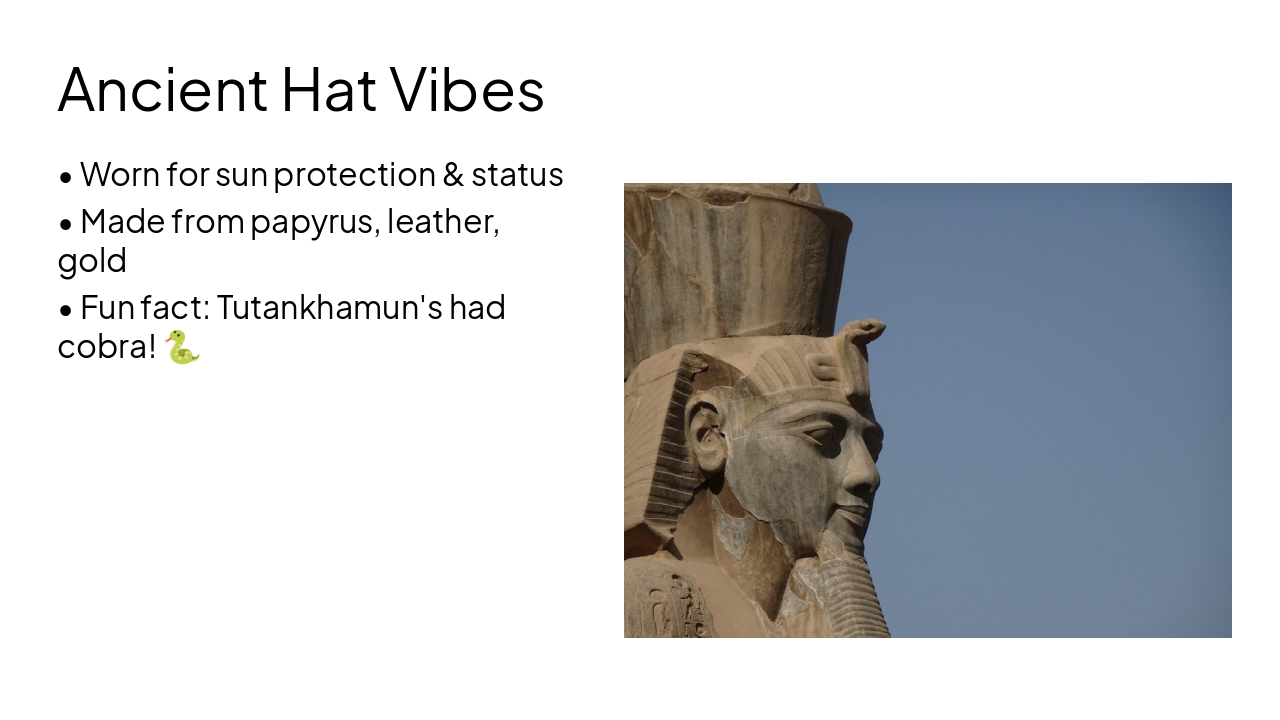 Ancient Hat Vibes

• Worn for sun protection & status
• Made from papyrus, leather, gold
• Fun fact: Tutankhamun's had cobra! 🐍